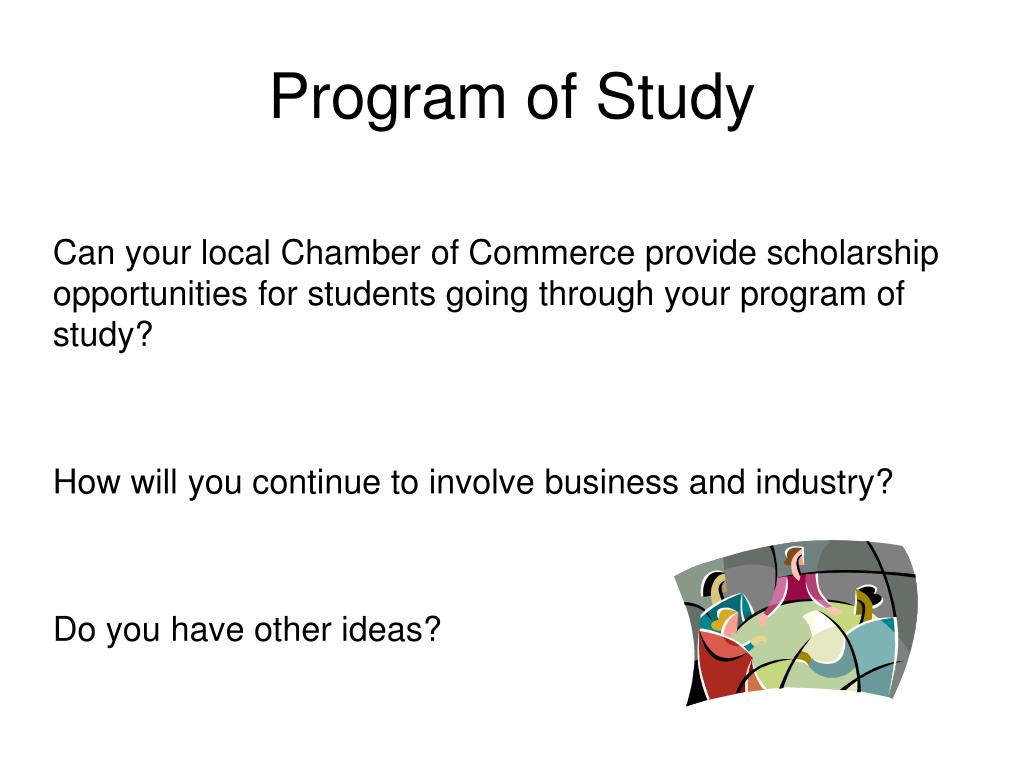 Program of Study

Can your local Chamber of Commerce provide scholarship opportunities for students going through your program of study?

How will you continue to involve business and industry?

Do you have other ideas?